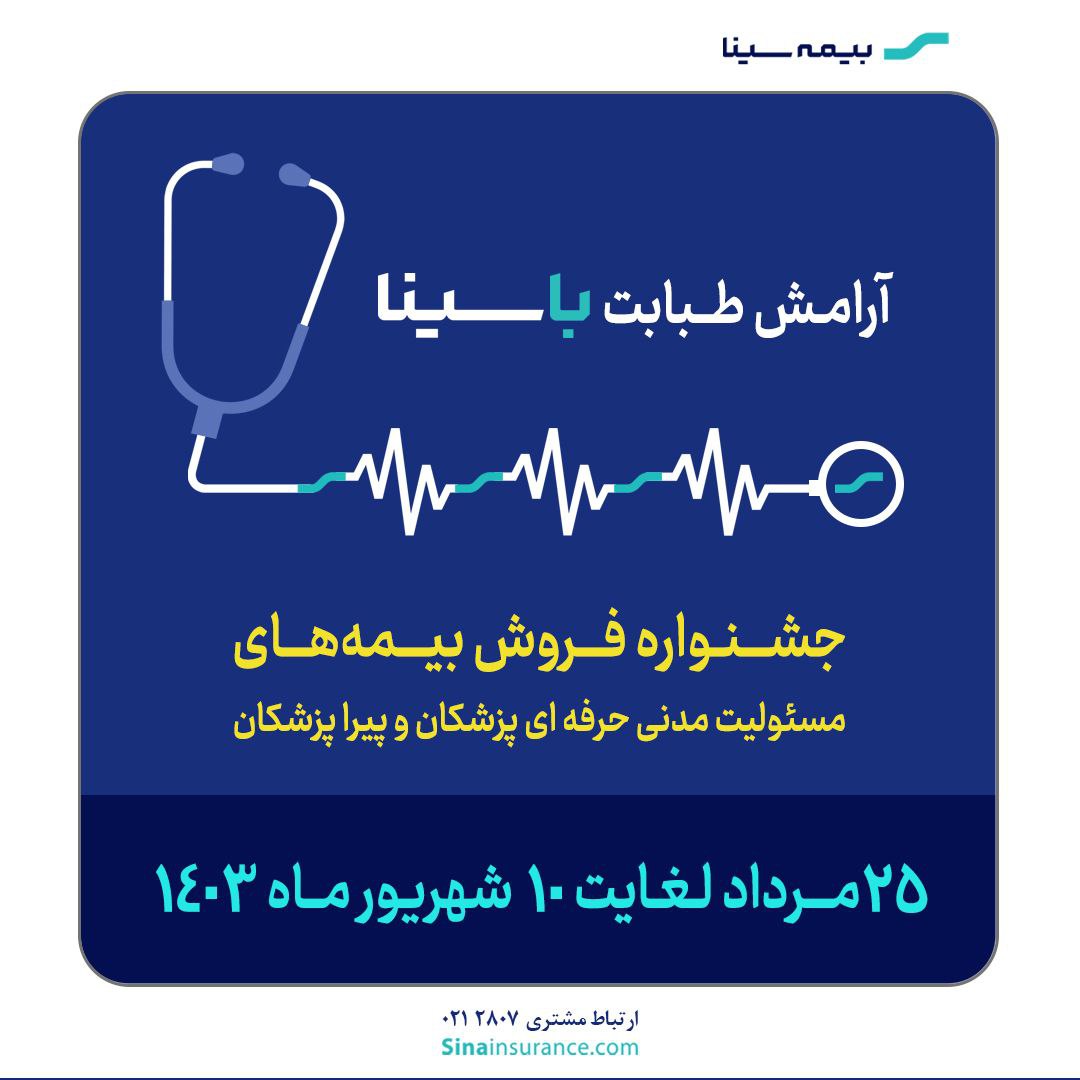 بیمه سینا

آرامش طبابت با سینا

جشنواره فروش بیمه‌های
مسئولیت مدنی حرفه ای پزشکان و پیرا پزشکان

۲۵ مرداد لغایت ۱۰ شهریور ماه ۱۴۰۳

ارتباط مشتری ۲۸۰۷ ۰۲۱
Sinainsurance.com